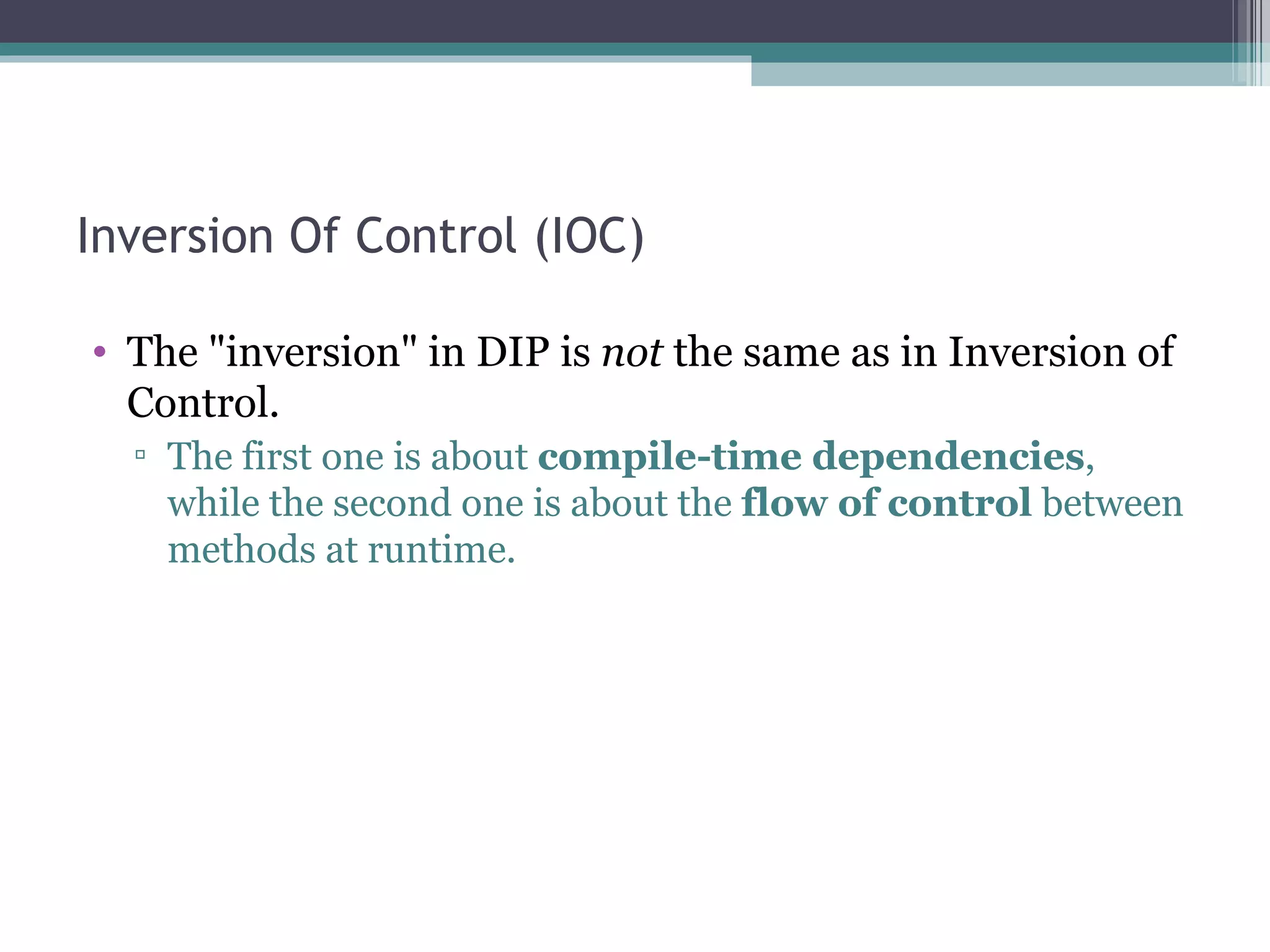 Inversion Of Control (IOC)

• The "inversion" in DIP is not the same as in Inversion of Control.

▫ The first one is about compile-time dependencies, while the second one is about the flow of control between methods at runtime.